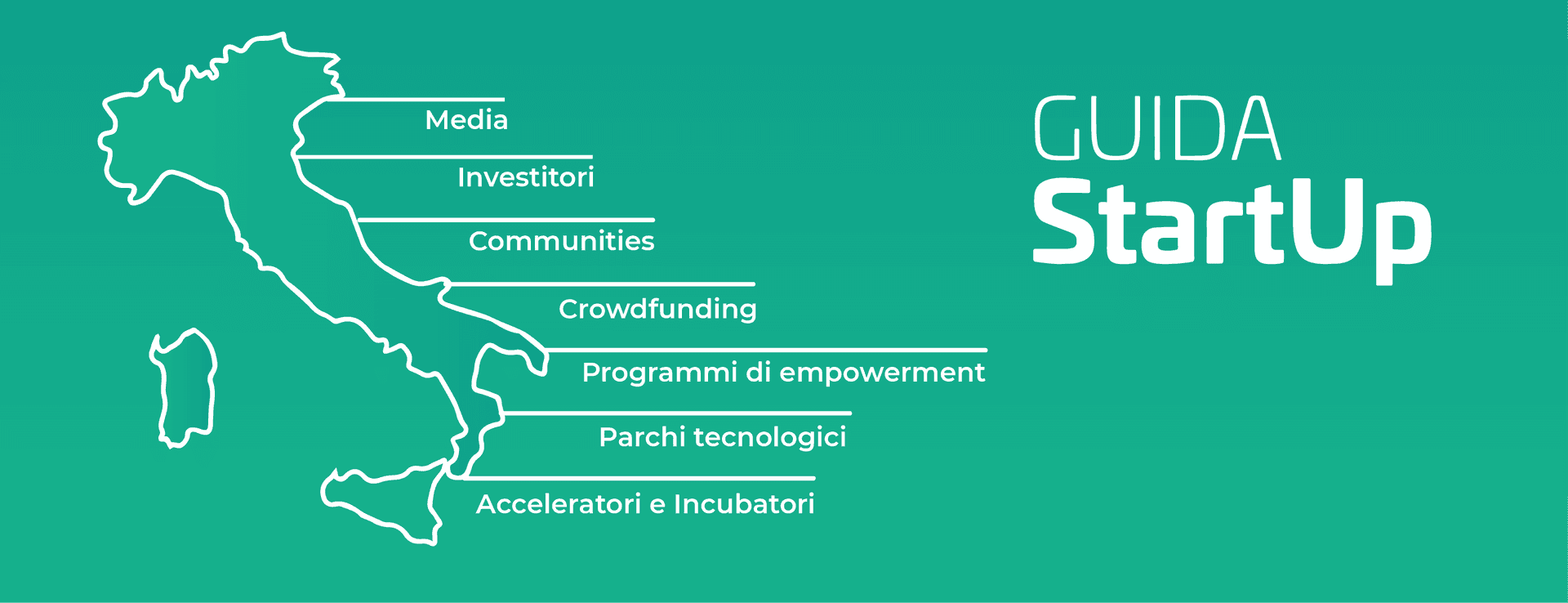 Media

Investitori

Communities

Crowdfunding

Programmi di empowerment

Parchi tecnologici

Acceleratori e Incubatori

GUIDA
StartUp